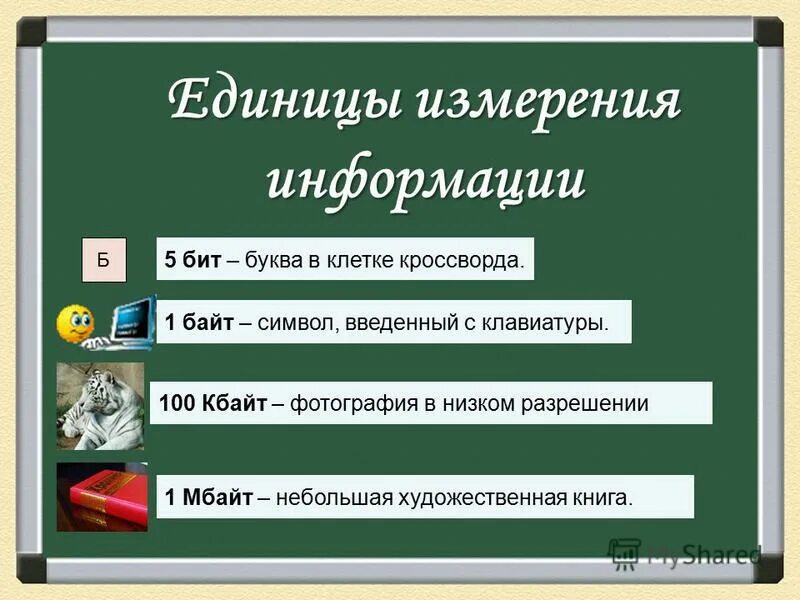 Единицы измерения информации

Б

5 бит – буква в клетке кроссворда.

1 байт – символ, введенный с клавиатуры.

100 Кбайт – фотография в низком разрешении

1 Мбайт – небольшая художественная книга.

MyShared